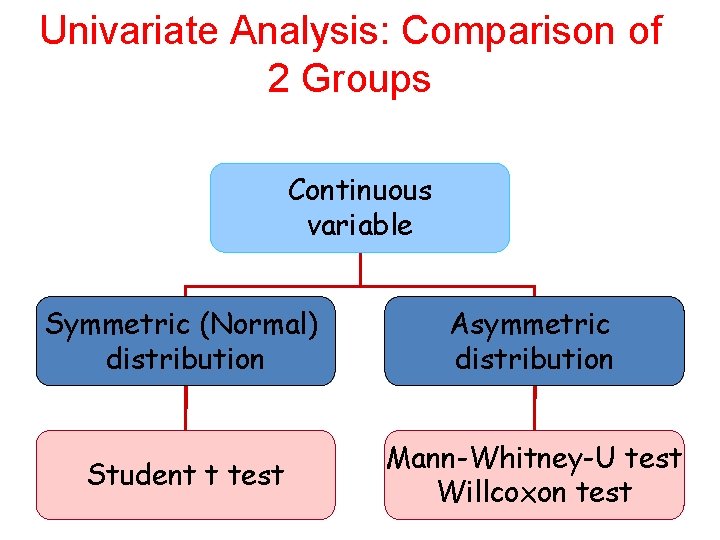 Univariate Analysis: Comparison of 2 Groups

Continuous variable

Symmetric (Normal) distribution

Asymmetric distribution

Student t test

Mann-Whitney-U test
Willcoxon test